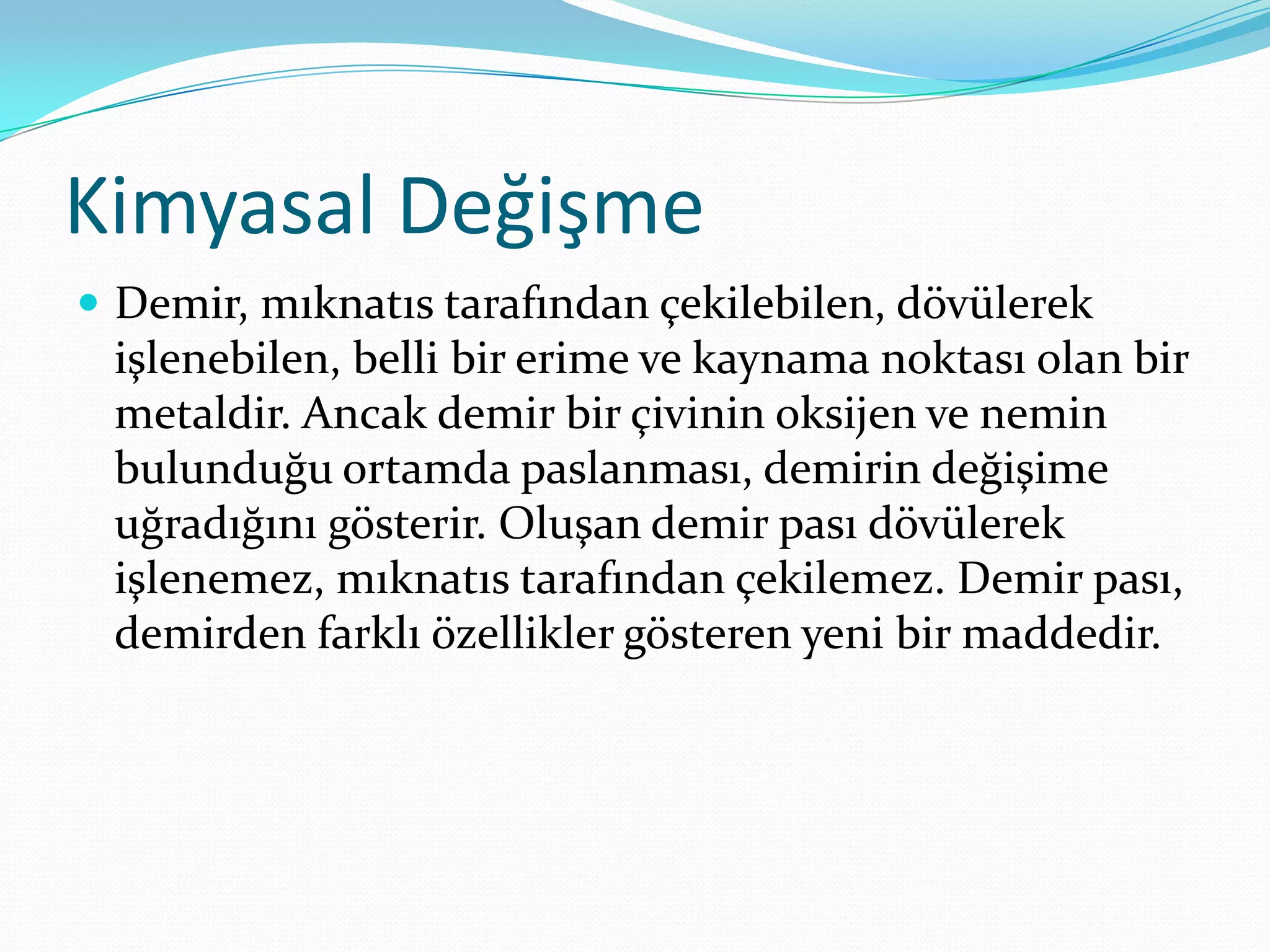 Kimyasal Değişme

Demir, mıknatıs tarafından çekilebilen, dövülerek işlenebilen, belli bir erime ve kaynama noktası olan bir metaldir. Ancak demir bir çivinin oksijen ve nemin bulunduğu ortamda paslanması, demirin değişime uğradığını gösterir. Oluşan demir pası dövülerek işlenemez, mıknatıs tarafından çekilemez. Demir pası, demirden farklı özellikler gösteren yeni bir maddedir.